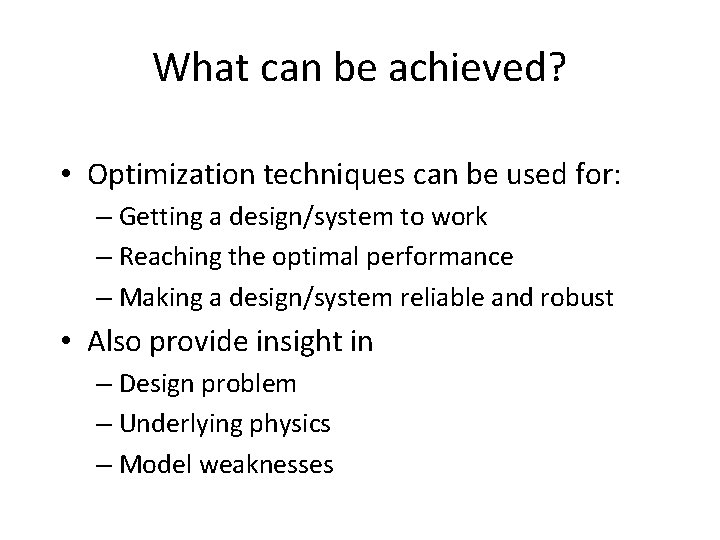 What can be achieved?

• Optimization techniques can be used for:
– Getting a design/system to work
– Reaching the optimal performance
– Making a design/system reliable and robust
• Also provide insight in
– Design problem
– Underlying physics
– Model weaknesses